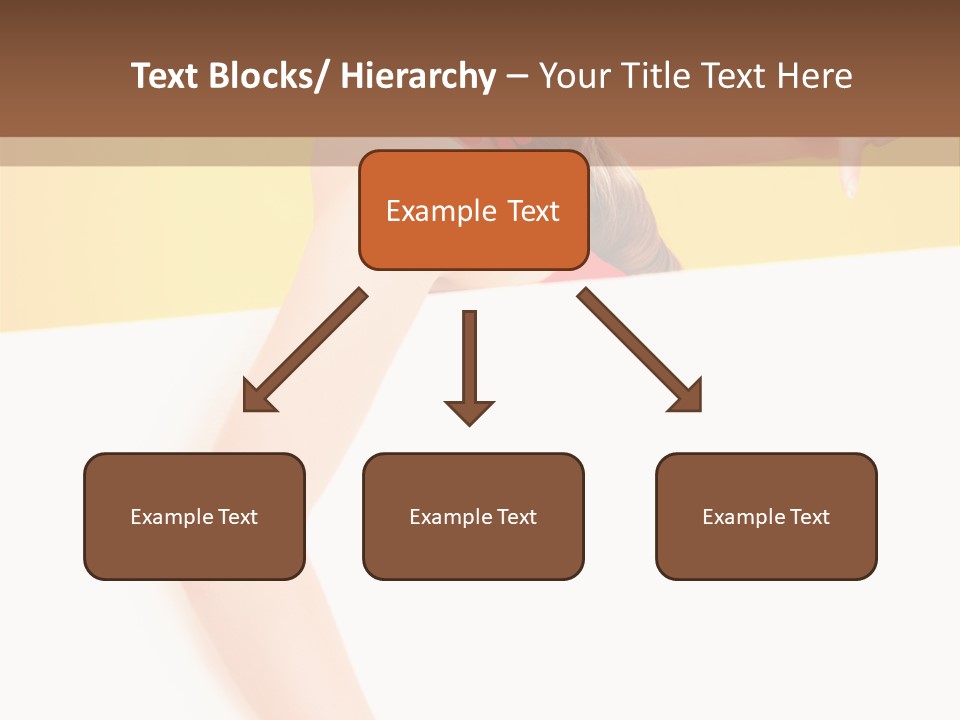 Text Blocks/ Hierarchy – Your Title Text Here

Example Text

Example Text

Example Text

Example Text